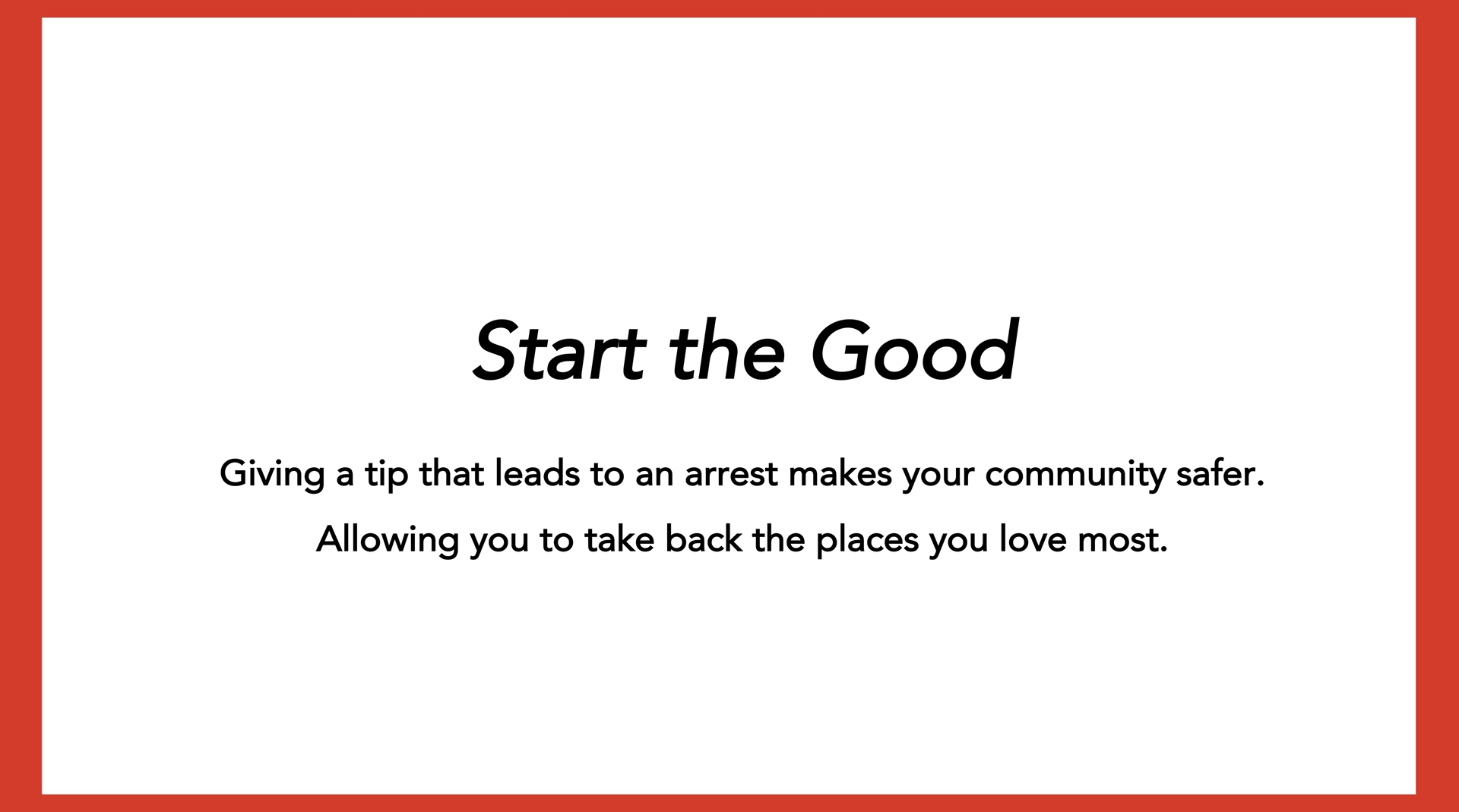 Start the Good

Giving a tip that leads to an arrest makes your community safer.

Allowing you to take back the places you love most.